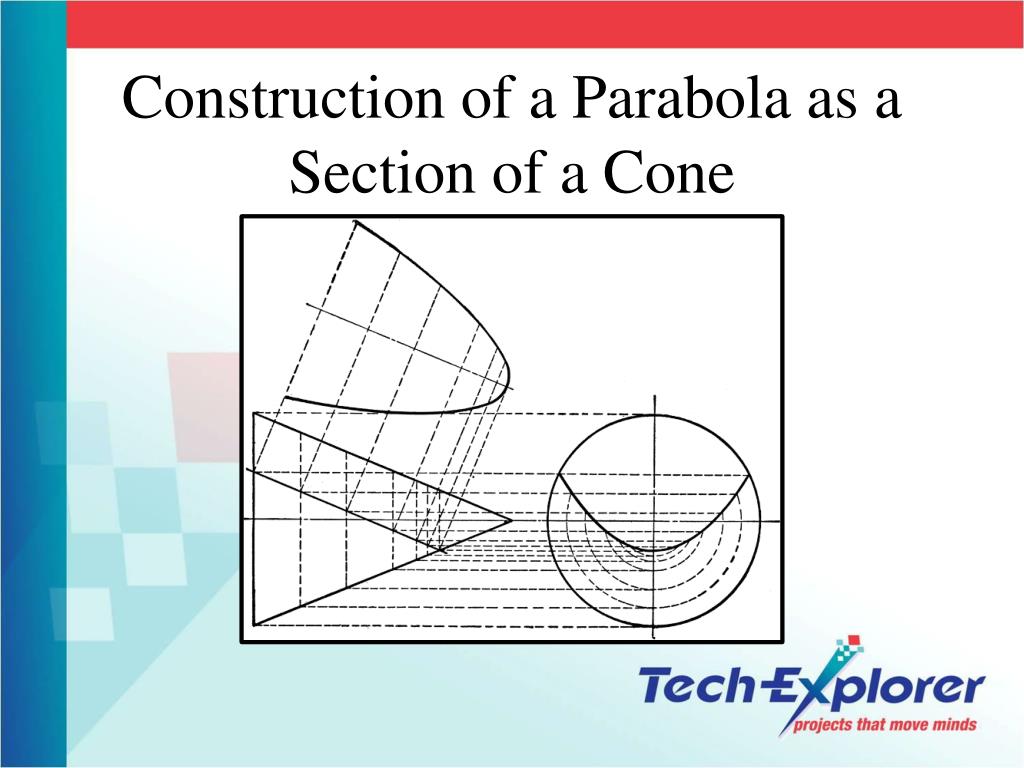 Construction of a Parabola as a Section of a Cone

Tech-Explorer
projects that move minds